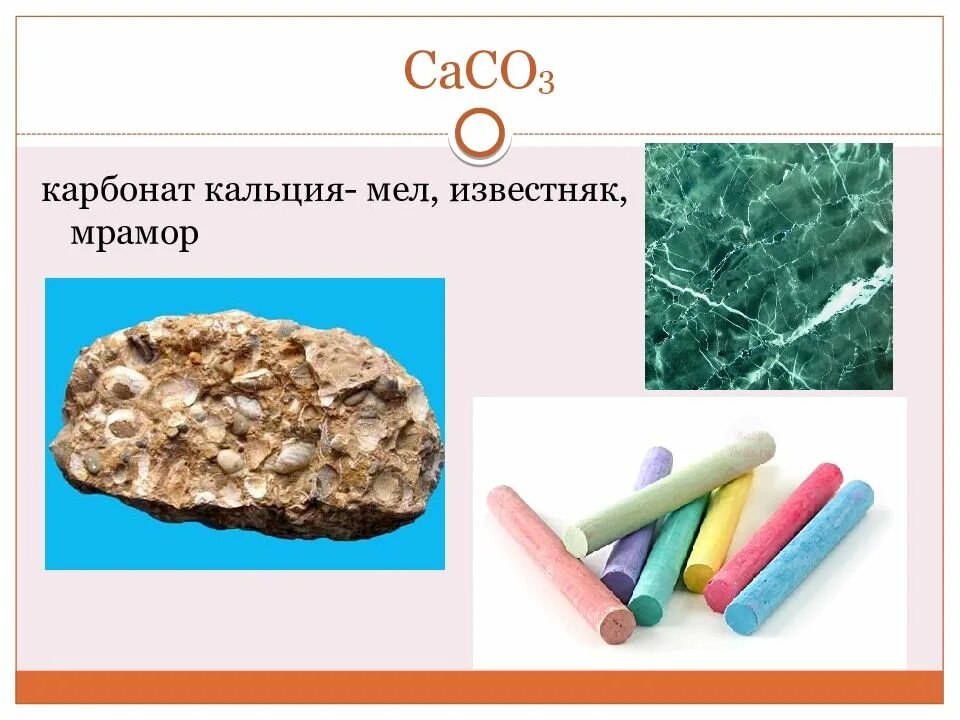 $CaCO_3$

карбонат кальция- мел, известняк, мрамор